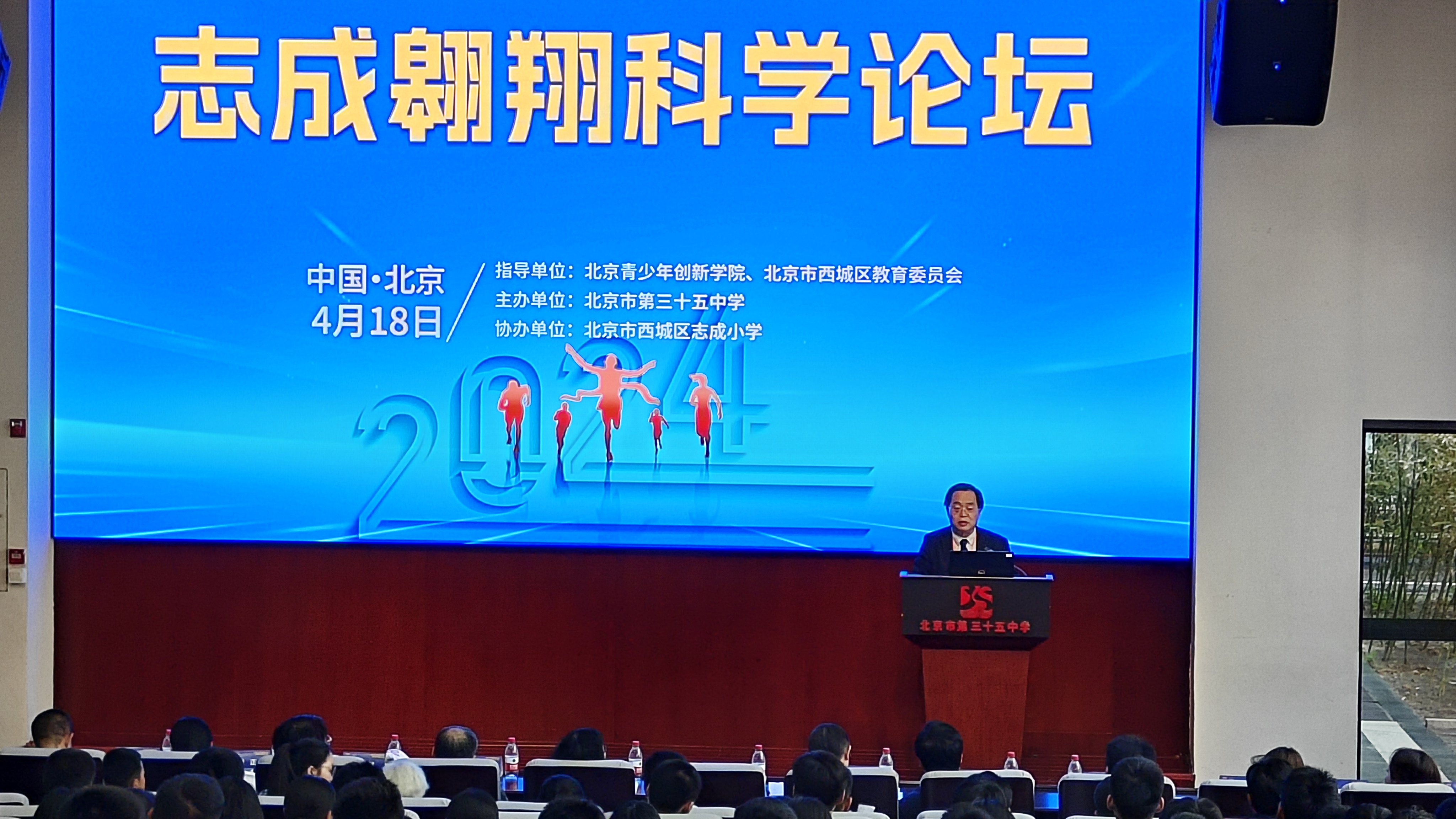 志成翱翔科学论坛

中国·北京
4月18日

指导单位：北京青少年创新学院、北京市西城区教育委员会
主办单位：北京市第三十五中学
协办单位：北京市西城区志成小学

2024

北京市第三十五中学